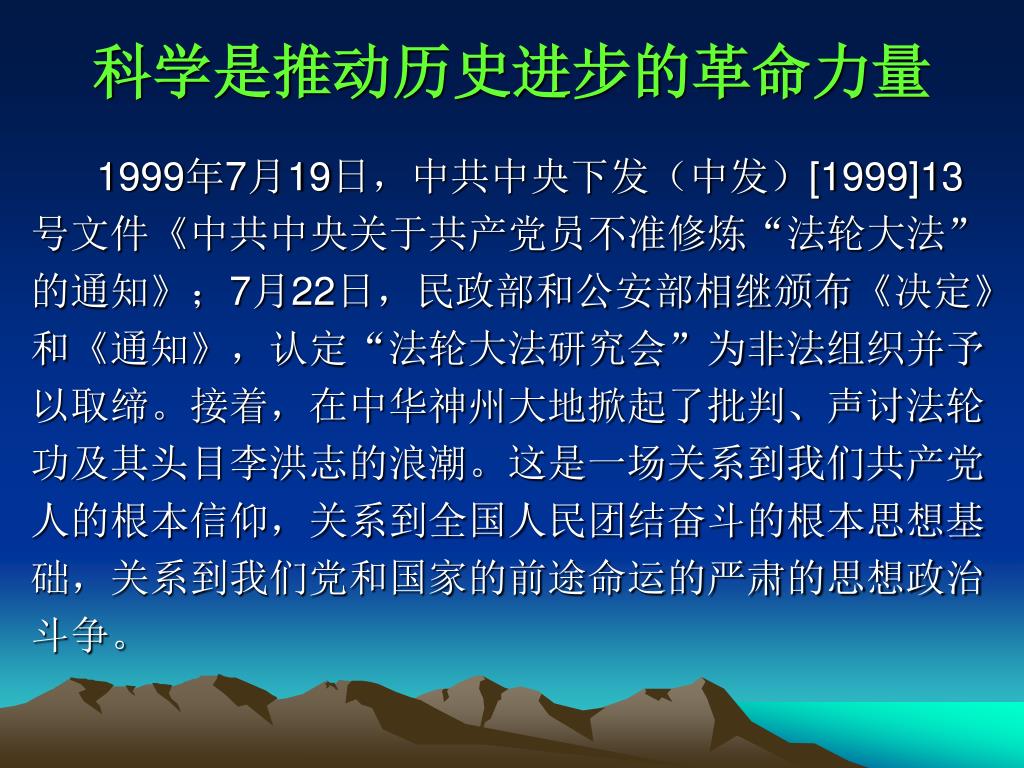 科学是推动历史进步的革命力量

1999年7月19日，中共中央下发（中发）[1999]13号文件《中共中央关于共产党员不准修炼“法轮大法”的通知》；7月22日，民政部和公安部相继颁布《决定》和《通知》，认定“法轮大法研究会”为非法组织并予以取缔。接着，在中华神州大地掀起了批判、声讨法轮功及其头目李洪志的浪潮。这是一场关系到我们共产党人的根本信仰，关系到全国人民团结奋斗的根本思想基础，关系到我们党和国家的前途命运的严肃的思想政治斗争。